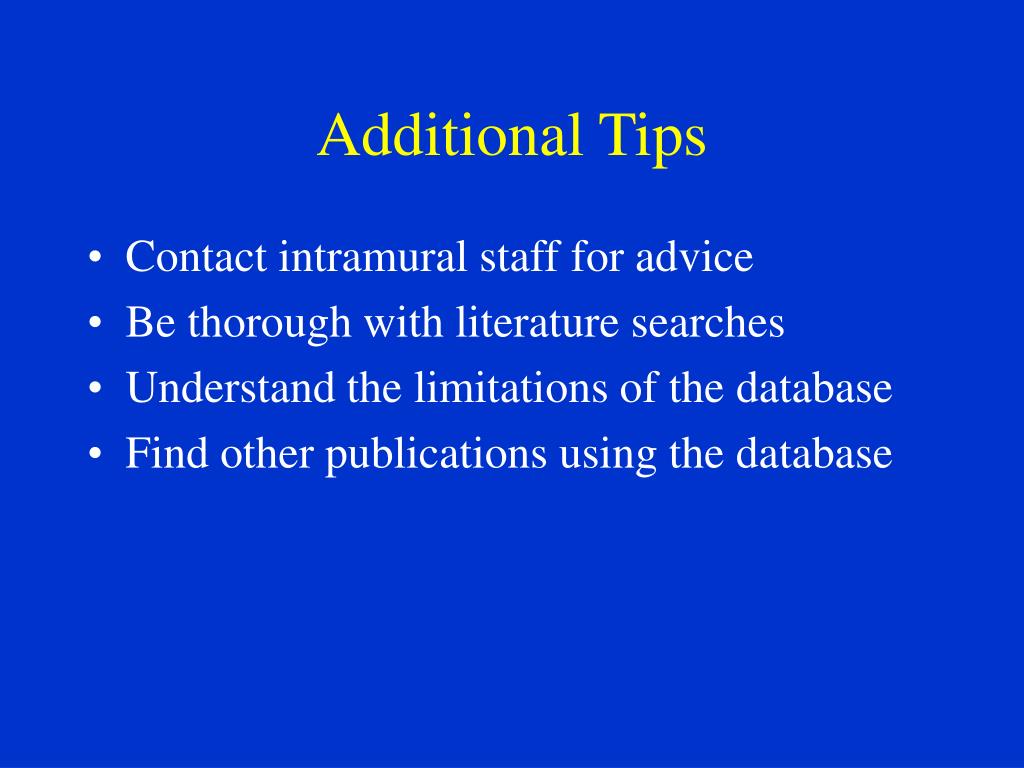 Additional Tips

• Contact intramural staff for advice
• Be thorough with literature searches
• Understand the limitations of the database
• Find other publications using the database